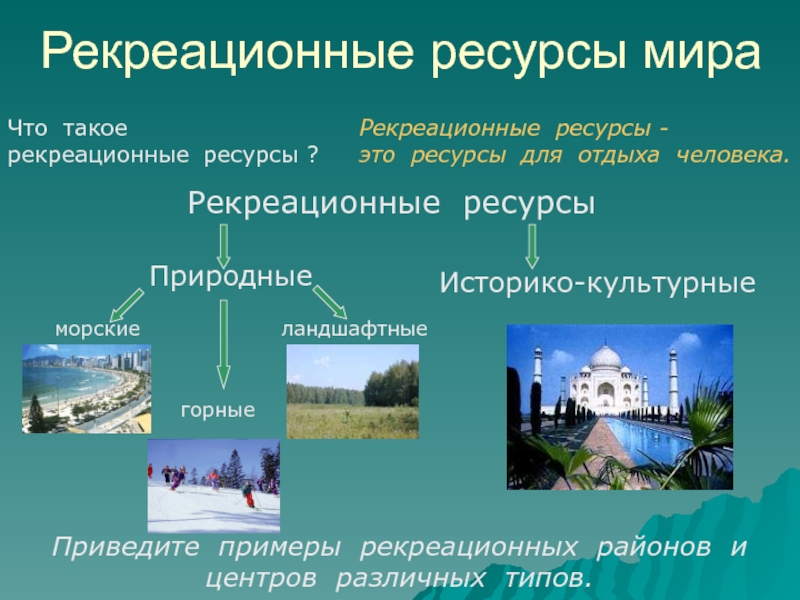 Рекреационные ресурсы мира

Что такое рекреационные ресурсы ?

Рекреационные ресурсы - это ресурсы для отдыха человека.

Рекреационные ресурсы

Природные

Историко-культурные

морские

ландшафтные

горные

Приведите примеры рекреационных районов и центров различных типов.